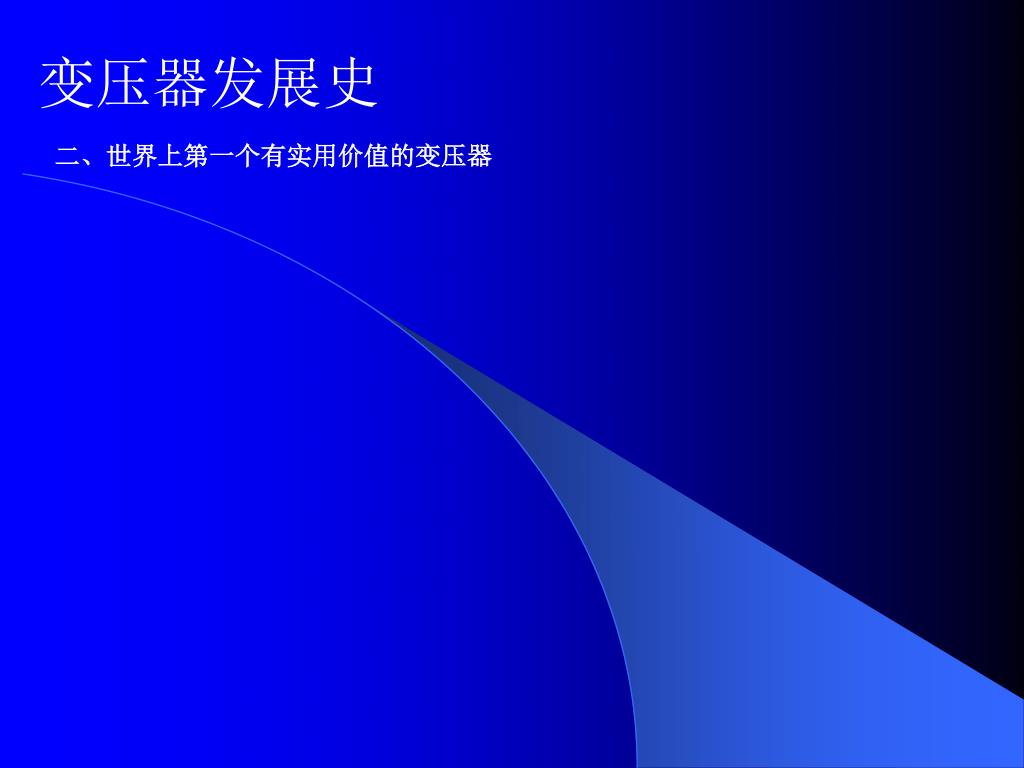 变压器发展史

二、世界上第一个有实用价值的变压器